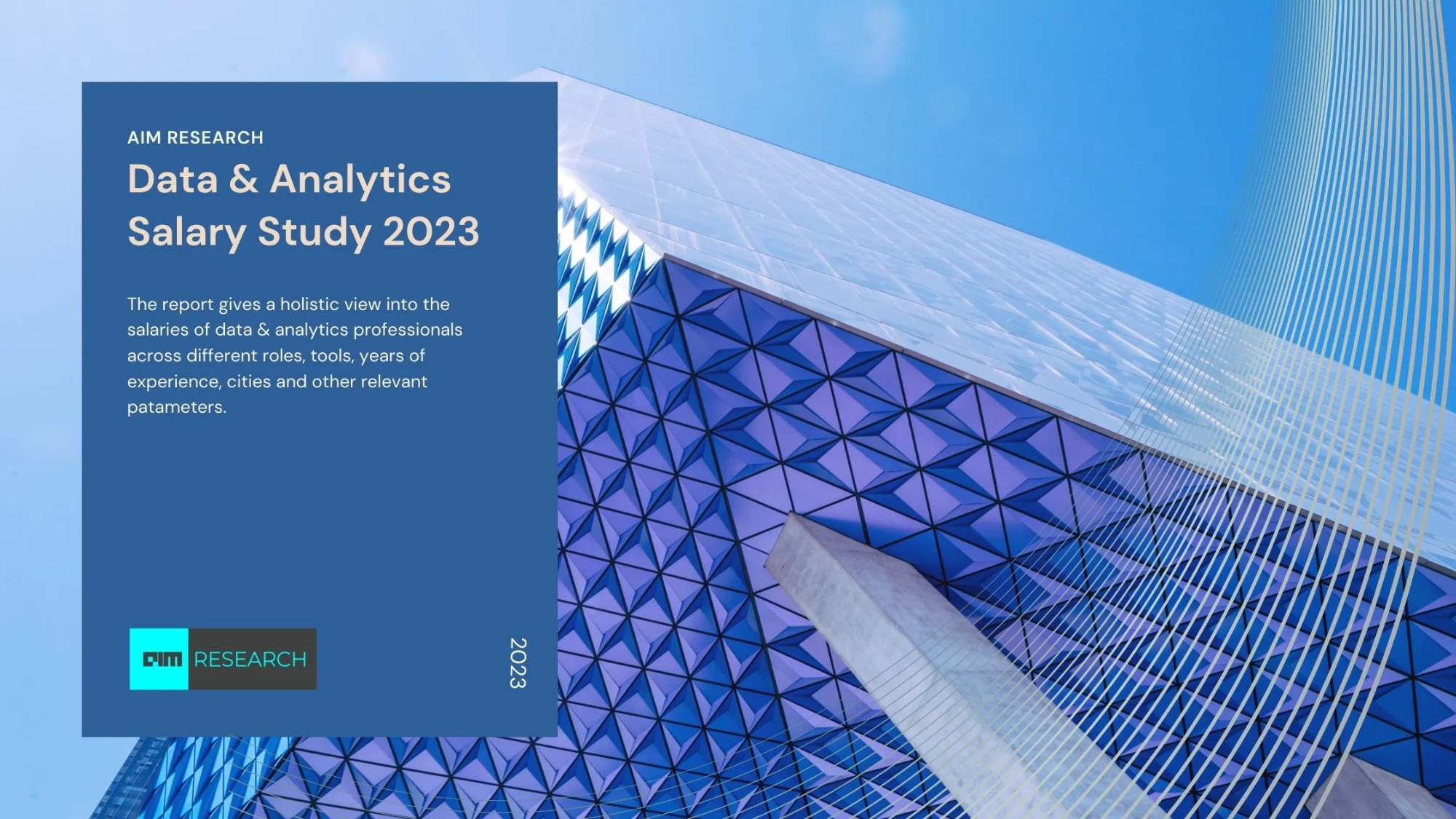 AIM RESEARCH

Data & Analytics Salary Study 2023

The report gives a holistic view into the salaries of data & analytics professionals across different roles, tools, years of experience, cities and other relevant patameters.

AIM RESEARCH

2023